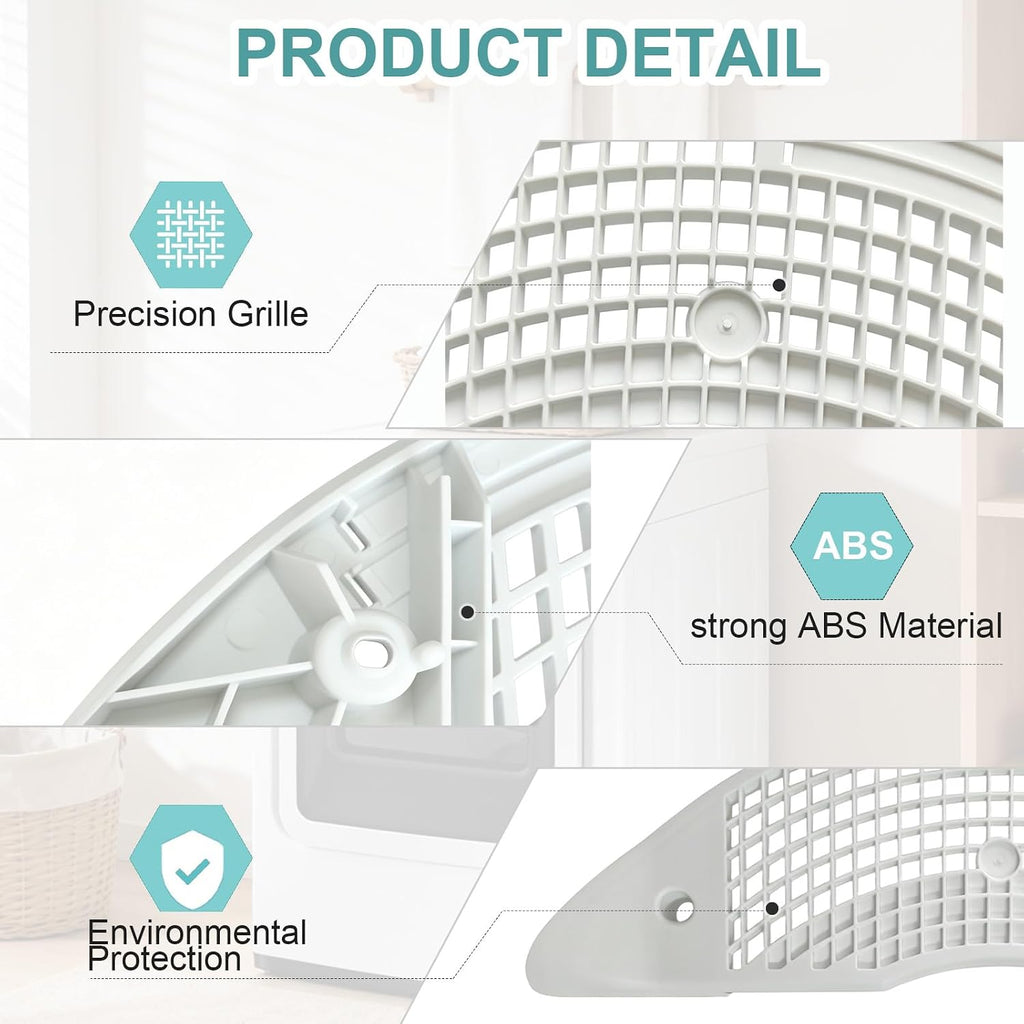 PRODUCT DETAIL

Precision Grille

ABS

strong ABS Material

Environmental Protection